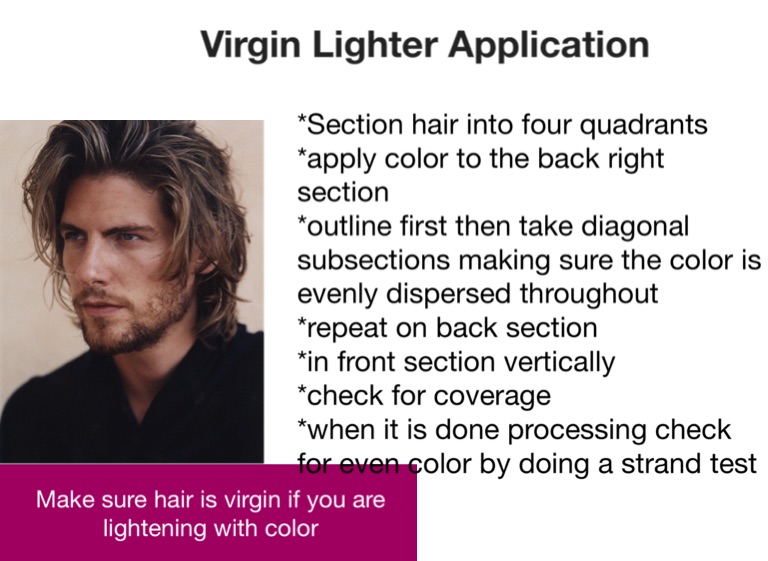 Virgin Lighter Application

*Section hair into four quadrants
*apply color to the back right section
*outline first then take diagonal subsections making sure the color is evenly dispersed throughout
*repeat on back section
*in front section vertically
*check for coverage
*when it is done processing check for even color by doing a strand test

Make sure hair is virgin if you are lightening with color